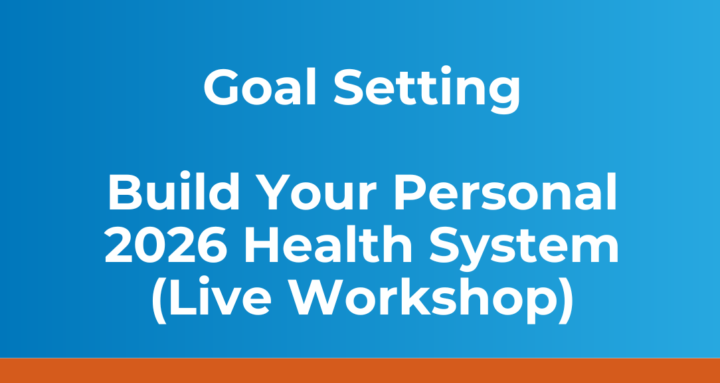 Goal Setting

Build Your Personal 2026 Health System (Live Workshop)